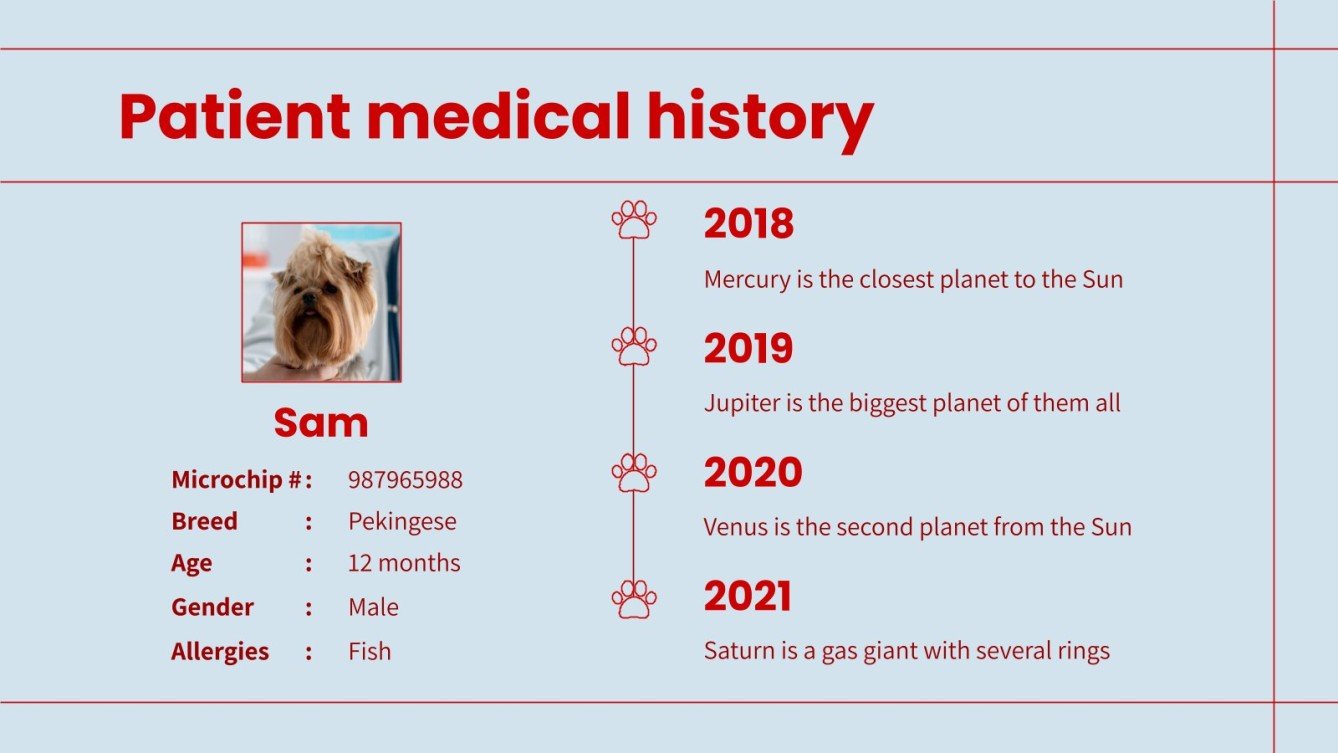 Patient medical history

Sam

| Microchip # | : | 987965988 |
|---|---|---|
| Breed | : | Pekingese |
| Age | : | 12 months |
| Gender | : | Male |
| Allergies | : | Fish |

2018

Mercury is the closest planet to the Sun

2019

Jupiter is the biggest planet of them all

2020

Venus is the second planet from the Sun

2021

Saturn is a gas giant with several rings